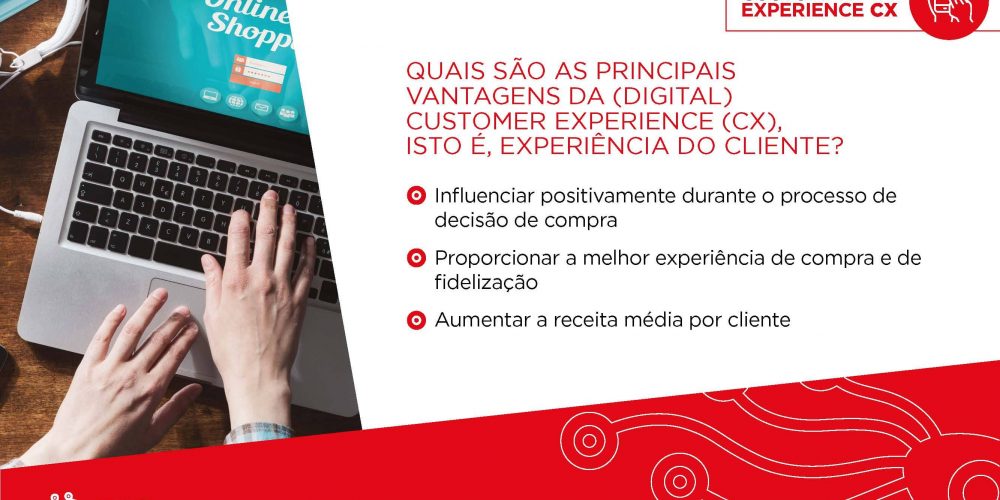 Online Shopp

EXPERIENCE CX

QUAIS SÃO AS PRINCIPAIS VANTAGENS DA (DIGITAL) CUSTOMER EXPERIENCE (CX), ISTO É, EXPERIÊNCIA DO CLIENTE?

Influenciar positivamente durante o processo de decisão de compra

Proporcionar a melhor experiência de compra e de fidelização

Aumentar a receita média por cliente